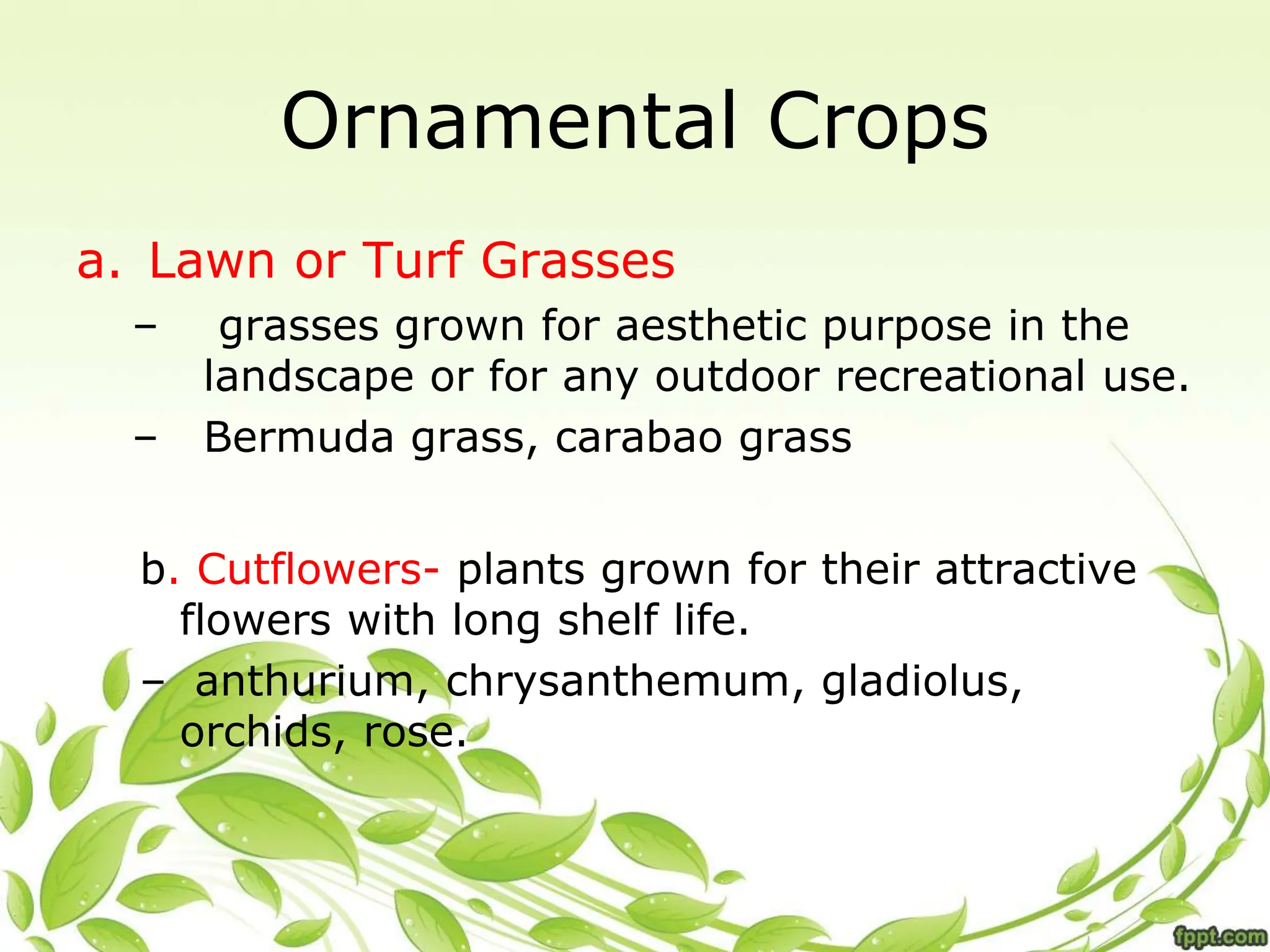 Ornamental Crops

a. Lawn or Turf Grasses

– grasses grown for aesthetic purpose in the landscape or for any outdoor recreational use.

– Bermuda grass, carabao grass

b. Cutflowers- plants grown for their attractive flowers with long shelf life.

– anthurium, chrysanthemum, gladiolus, orchids, rose.

fppt.com